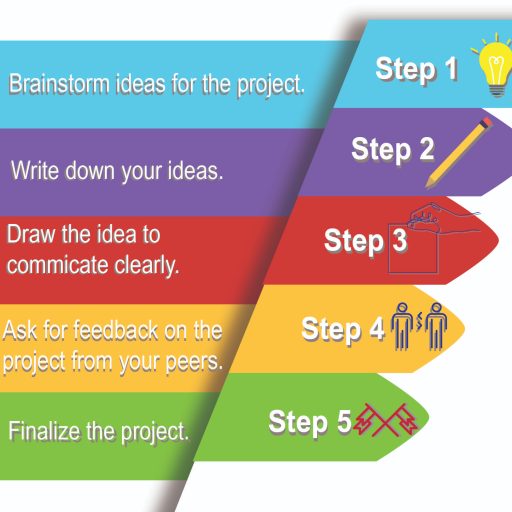 Brainstorm ideas for the project.

Step 1

Write down your ideas.

Step 2

Draw the idea to commicate clearly.

Step 3

Ask for feedback on the project from your peers.

Step 4

Finalize the project.

Step 5